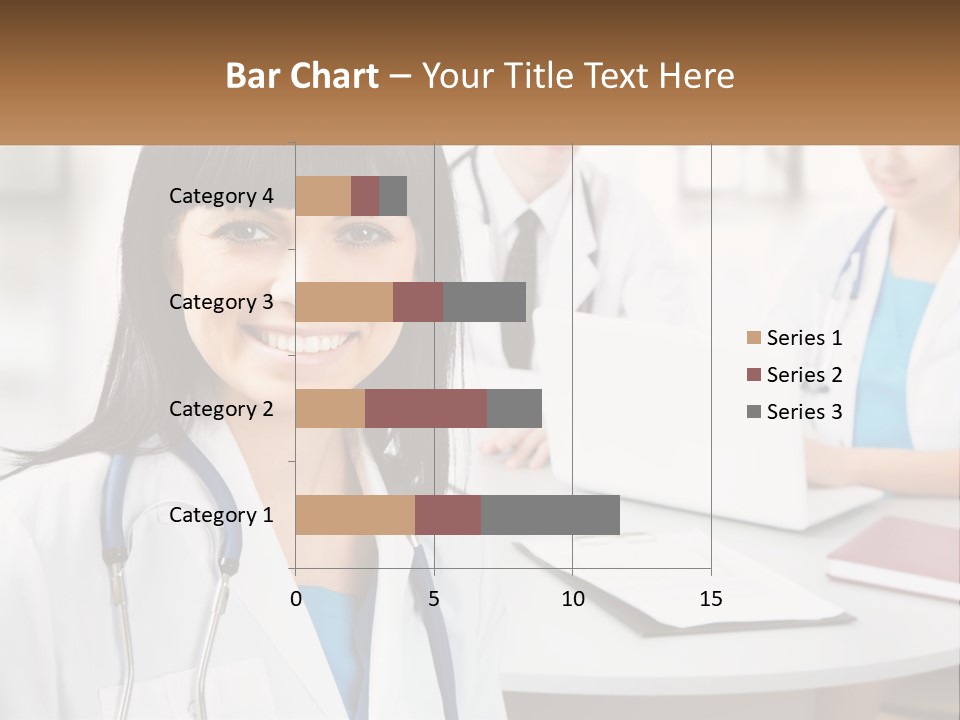 Bar Chart – Your Title Text Here

Category 4
Category 3
Category 2
Category 1

0
5
10
15

Series 1
Series 2
Series 3